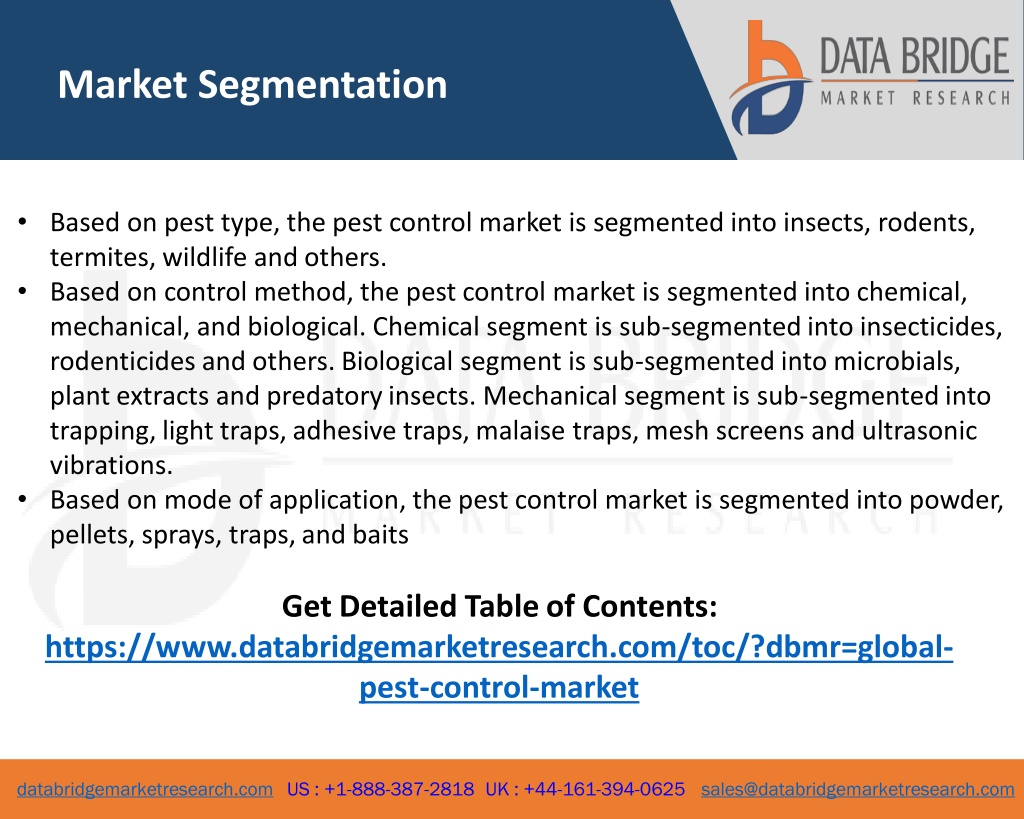 Market Segmentation

DATA BRIDGE
MARKET RESEARCH

• Based on pest type, the pest control market is segmented into insects, rodents, termites, wildlife and others.
• Based on control method, the pest control market is segmented into chemical, mechanical, and biological. Chemical segment is sub-segmented into insecticides, rodenticides and others. Biological segment is sub-segmented into microbials, plant extracts and predatory insects. Mechanical segment is sub-segmented into trapping, light traps, adhesive traps, malaise traps, mesh screens and ultrasonic vibrations.
• Based on mode of application, the pest control market is segmented into powder, pellets, sprays, traps, and baits

Get Detailed Table of Contents:
https://www.databridgemarketresearch.com/toc/?dbmr=global-pest-control-market

databridgemarketresearch.com US : +1-888-387-2818 UK : +44-161-394-0625 sales@databridgemarketresearch.com